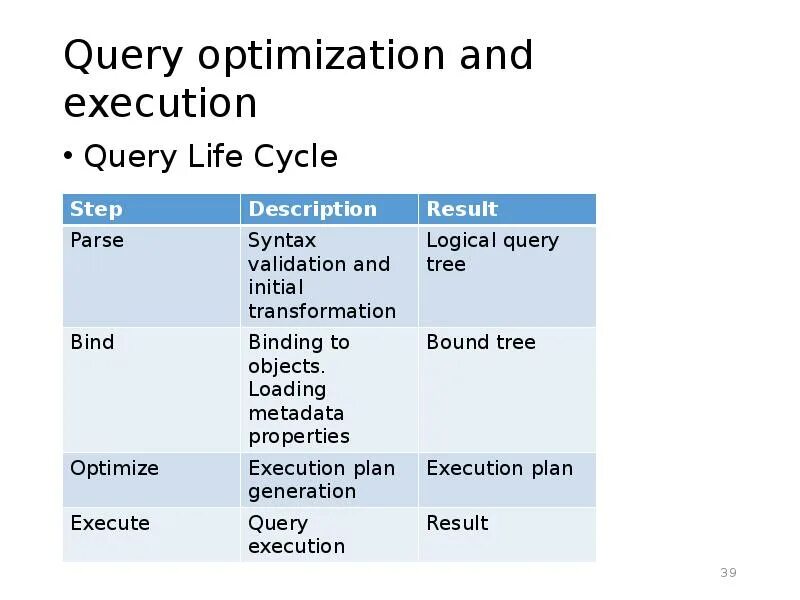 Query optimization and execution

• Query Life Cycle

| Step | Description | Result |
|---|---|---|
| Parse | Syntax validation and initial transformation | Logical query tree |
| Bind | Binding to objects. Loading metadata properties | Bound tree |
| Optimize | Execution plan generation | Execution plan |
| Execute | Query execution | Result |

39